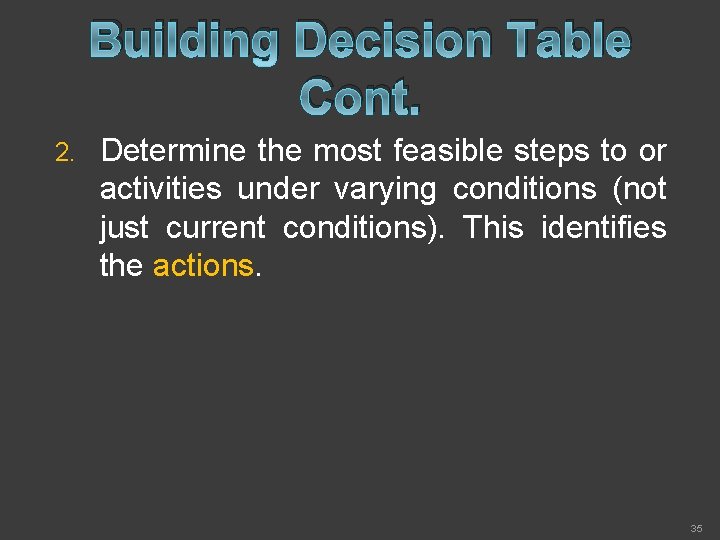 Building Decision Table Cont.

2. Determine the most feasible steps to or activities under varying conditions (not just current conditions). This identifies the actions.

35